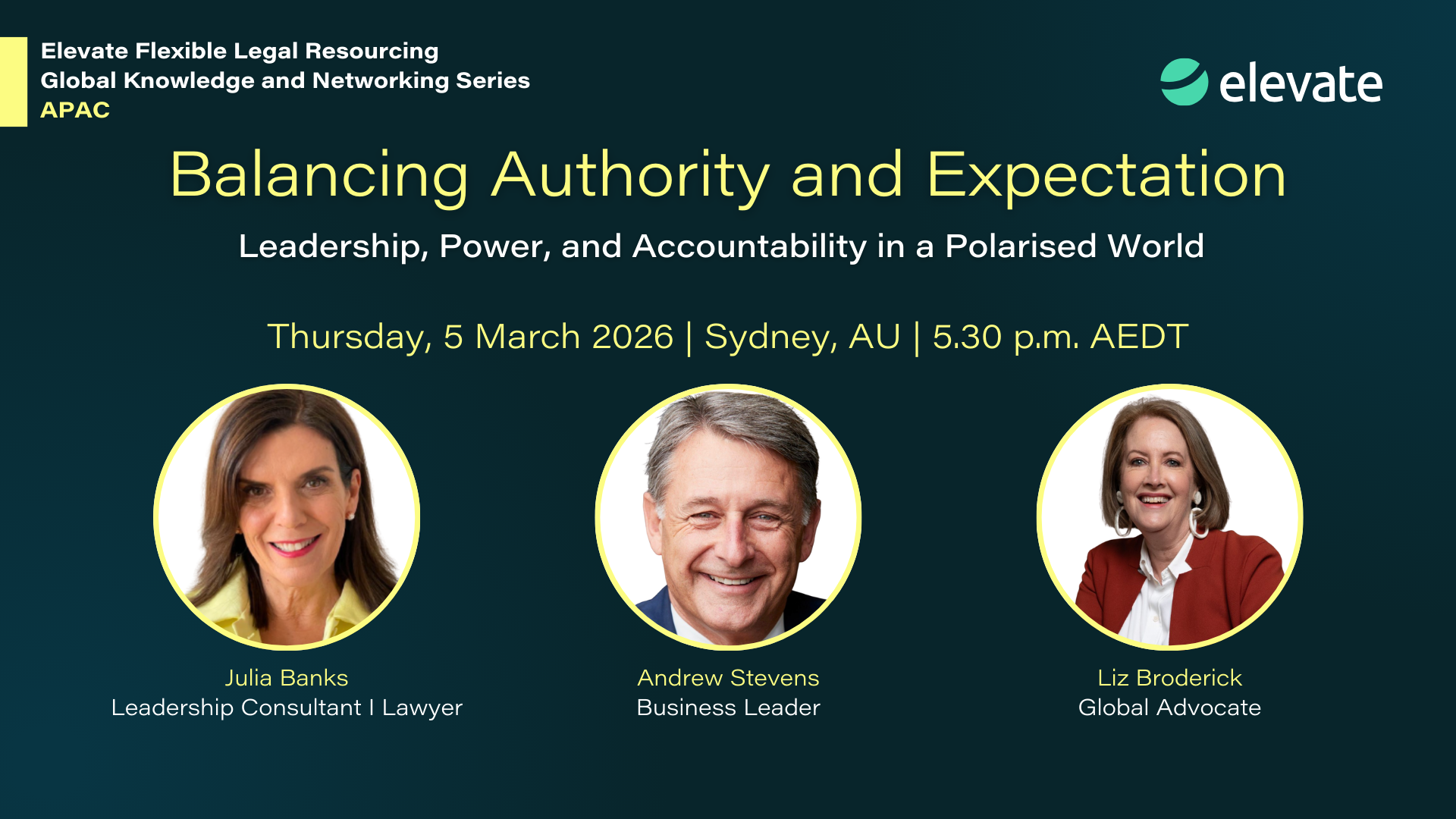 Elevate Flexible Legal Resourcing
Global Knowledge and Networking Series
APAC

elevate

Balancing Authority and Expectation

Leadership, Power, and Accountability in a Polarised World

Thursday, 5 March 2026 | Sydney, AU | 5.30 p.m. AEDT

Julia Banks
Leadership Consultant I Lawyer

Andrew Stevens
Business Leader

Liz Broderick
Global Advocate